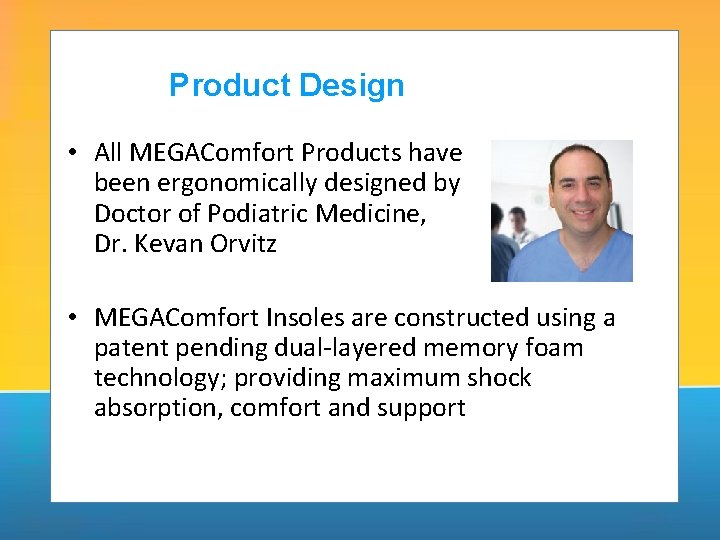 Product Design

• All MEGAComfort Products have been ergonomically designed by Doctor of Podiatric Medicine, Dr. Kevan Orvitz

• MEGAComfort Insoles are constructed using a patent pending dual-layered memory foam technology; providing maximum shock absorption, comfort and support